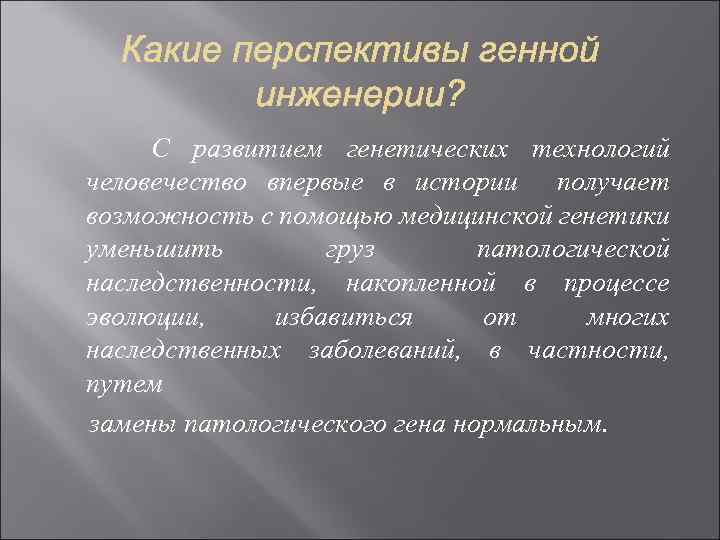 Какие перспективы генной инженерии?

С развитием генетических технологий человечество впервые в истории получает возможность с помощью медицинской генетики уменьшить груз патологической наследственности, накопленной в процессе эволюции, избавиться от многих наследственных заболеваний, в частности, путем

замены патологического гена нормальным.